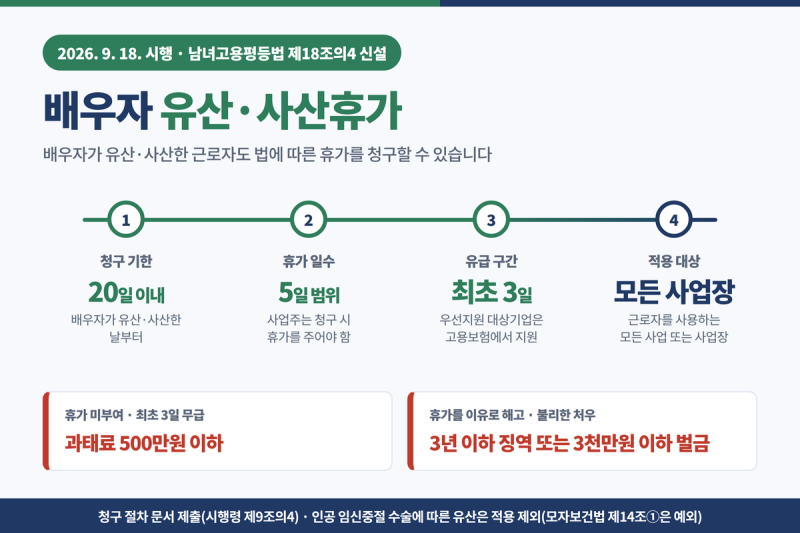 2026. 9. 18. 시행 · 남녀고용평등법 제18조의4 신설

배우자 유산·사산휴가

배우자가 유산·사산한 근로자도 법에 따른 휴가를 청구할 수 있습니다

1

청구 기한

20일 이내

배우자가 유산·사산한 날부터

2

휴가 일수

5일 범위

사업주는 청구 시 휴가를 주어야 함

3

유급 구간

최초 3일

우선지원 대상기업은 고용보험에서 지원

4

적용 대상

모든 사업장

근로자를 사용하는 모든 사업 또는 사업장

휴가 미부여 · 최초 3일 무급

과태료 500만원 이하

휴가를 이유로 해고 · 불리한 처우

3년 이하 징역 또는 3천만원 이하 벌금

청구 절차 문서 제출(시행령 제9조의4) · 인공 임신중절 수술에 따른 유산은 적용 제외(모자보건법 제14조①은 예외)